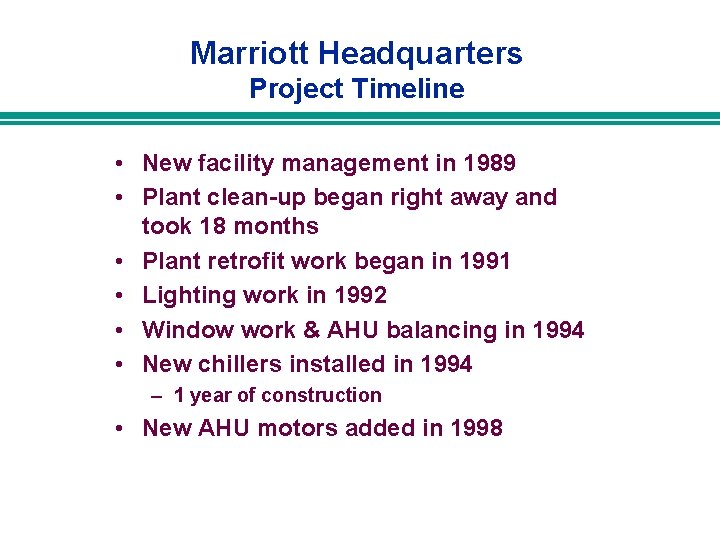 Marriott Headquarters
Project Timeline

• New facility management in 1989
• Plant clean-up began right away and took 18 months
• Plant retrofit work began in 1991
• Lighting work in 1992
• Window work & AHU balancing in 1994
• New chillers installed in 1994
– 1 year of construction
• New AHU motors added in 1998